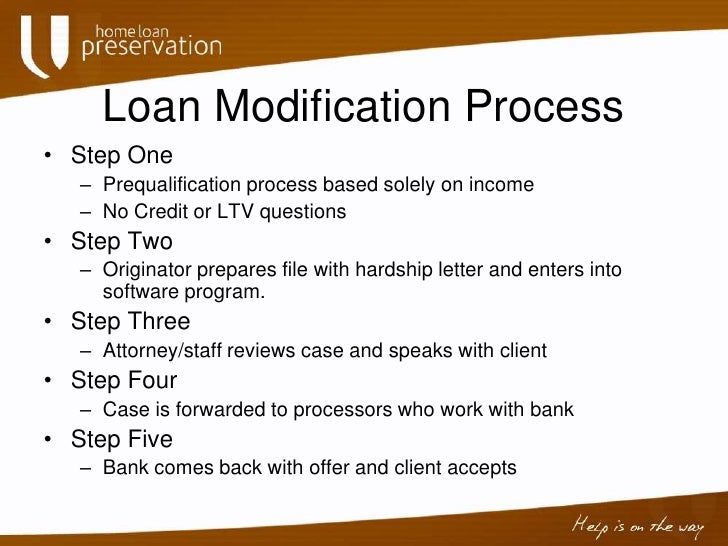 home loan
preservation

Loan Modification Process

• Step One
– Prequalification process based solely on income
– No Credit or LTV questions
• Step Two
– Originator prepares file with hardship letter and enters into software program.
• Step Three
– Attorney/staff reviews case and speaks with client
• Step Four
– Case is forwarded to processors who work with bank
• Step Five
– Bank comes back with offer and client accepts

Help is on the way